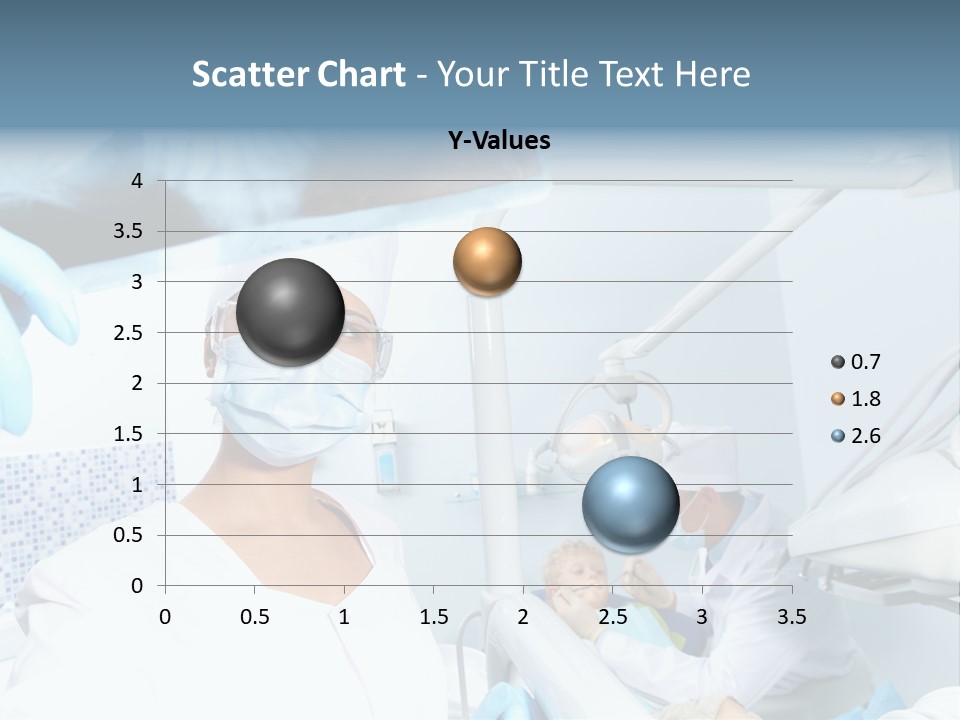 Scatter Chart - Your Title Text Here

Y-Values

4
3.5
3
2.5
2
1.5
1
0.5
0

0 0.5 1 1.5 2 2.5 3 3.5

0.7
1.8
2.6